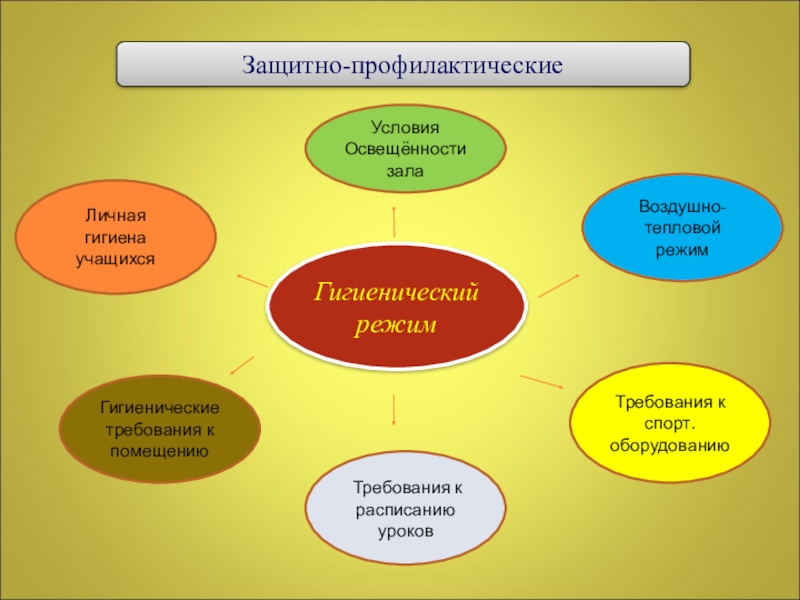 Защитно-профилактические

Условия Освещённости зала

Личная гигиена учащихся

Воздушно-тепловой режим

Гигиенический режим

Гигиенические требования к помещению

Требования к спорт. оборудованию

Требования к расписанию уроков